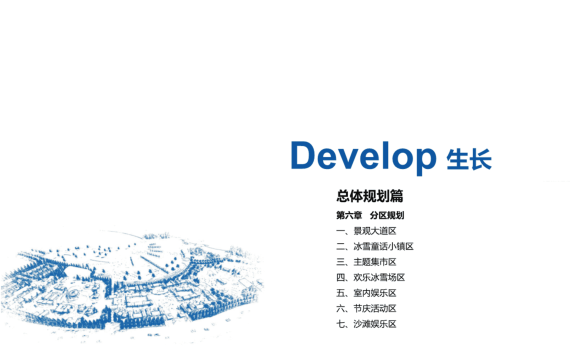 Develop 生长

总体规划篇

第六章　分区规划

一、景观大道区
二、冰雪童话小镇区
三、主题集市区
四、欢乐冰雪场区
五、室内娱乐区
六、节庆活动区
七、沙滩娱乐区